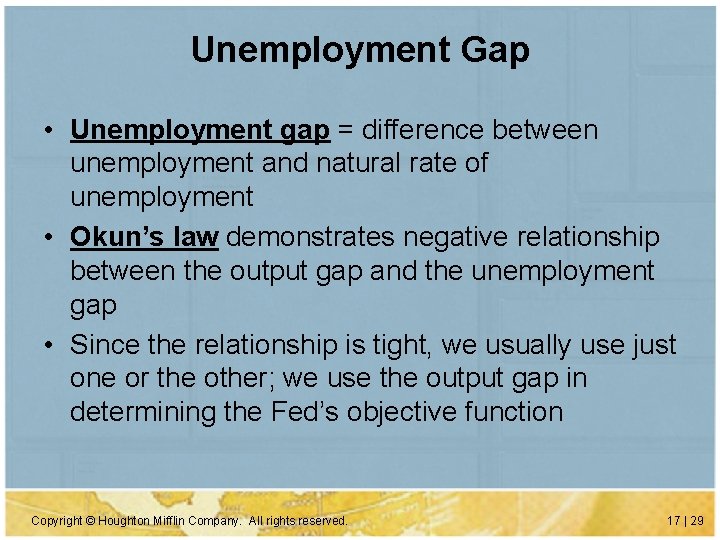 Unemployment Gap

• Unemployment gap = difference between unemployment and natural rate of unemployment

• Okun's law demonstrates negative relationship between the output gap and the unemployment gap

• Since the relationship is tight, we usually use just one or the other; we use the output gap in determining the Fed's objective function

Copyright © Houghton Mifflin Company. All rights reserved.

17 | 29